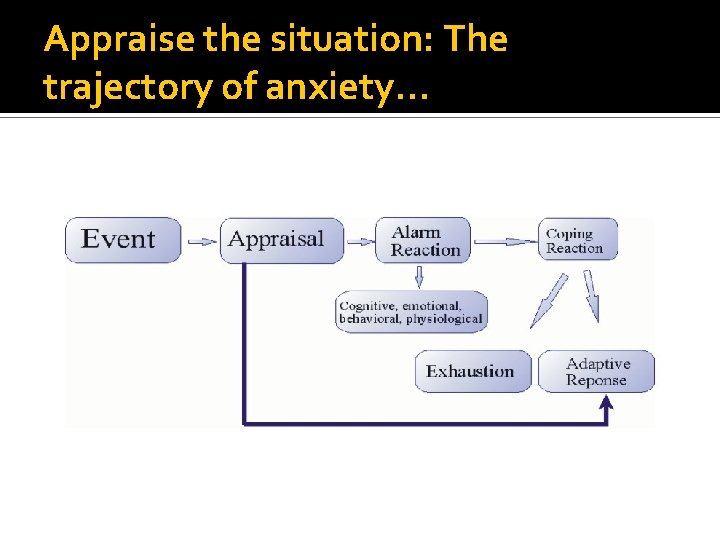 Appraise the situation: The trajectory of anxiety…

Event

Appraisal

Alarm Reaction

Coping Reaction

Cognitive, emotional, behavioral, physiological

Exhaustion

Adaptive Reponse